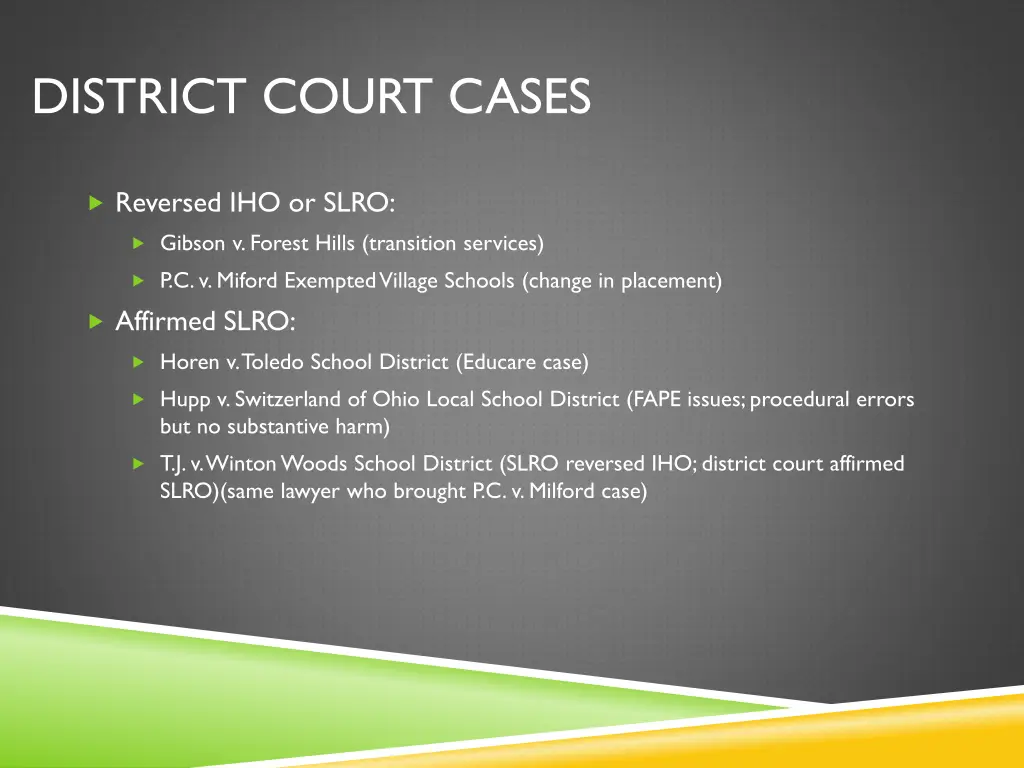 DISTRICT COURT CASES

Reversed IHO or SLRO:

Gibson v. Forest Hills (transition services)

P.C. v. Miford Exempted Village Schools (change in placement)

Affirmed SLRO:

Horen v. Toledo School District (Educare case)

Hupp v. Switzerland of Ohio Local School District (FAPE issues; procedural errors but no substantive harm)

T.J. v. Winton Woods School District (SLRO reversed IHO; district court affirmed SLRO)(same lawyer who brought P.C. v. Milford case)